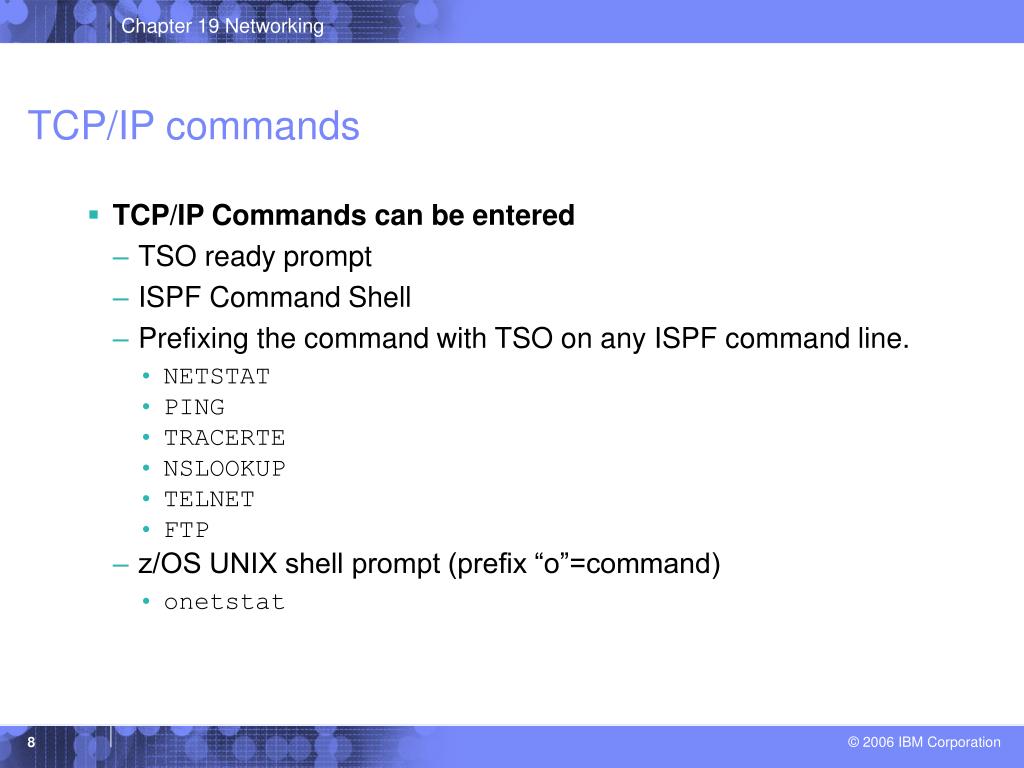 Chapter 19 Networking

TCP/IP commands

▪ **TCP/IP Commands can be entered**
– TSO ready prompt
– ISPF Command Shell
– Prefixing the command with TSO on any ISPF command line.
• NETSTAT
• PING
• TRACERTE
• NSLOOKUP
• TELNET
• FTP
– z/OS UNIX shell prompt (prefix “o”=command)
• onetstat

8

© 2006 IBM Corporation